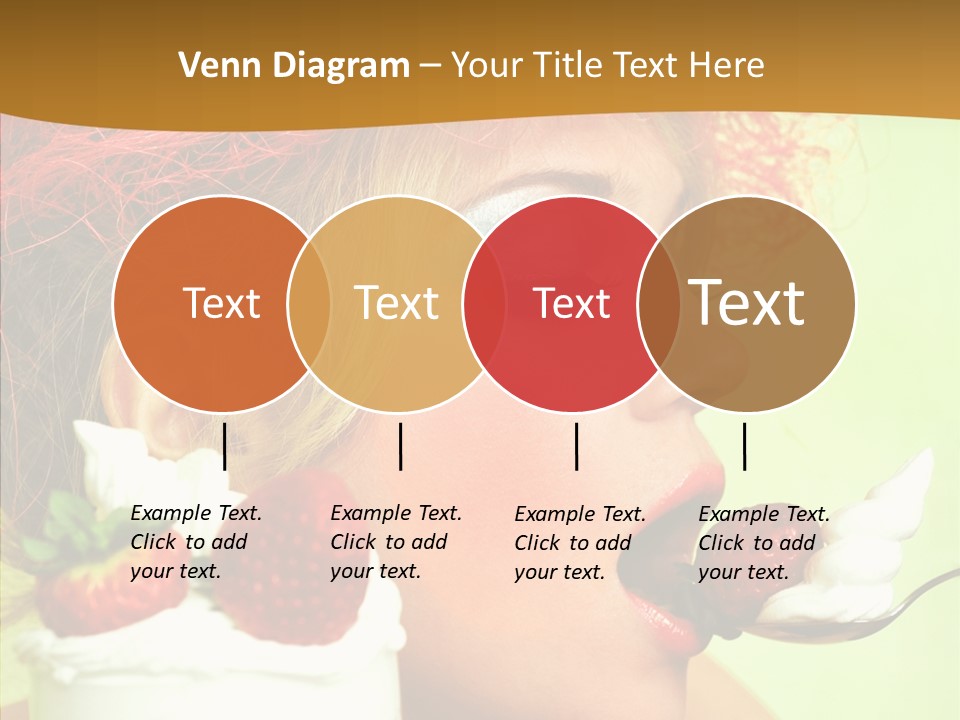 Venn Diagram – Your Title Text Here

Text

Text

Text

Text

Example Text. Click to add your text.

Example Text. Click to add your text.

Example Text. Click to add your text.

Example Text. Click to add your text.